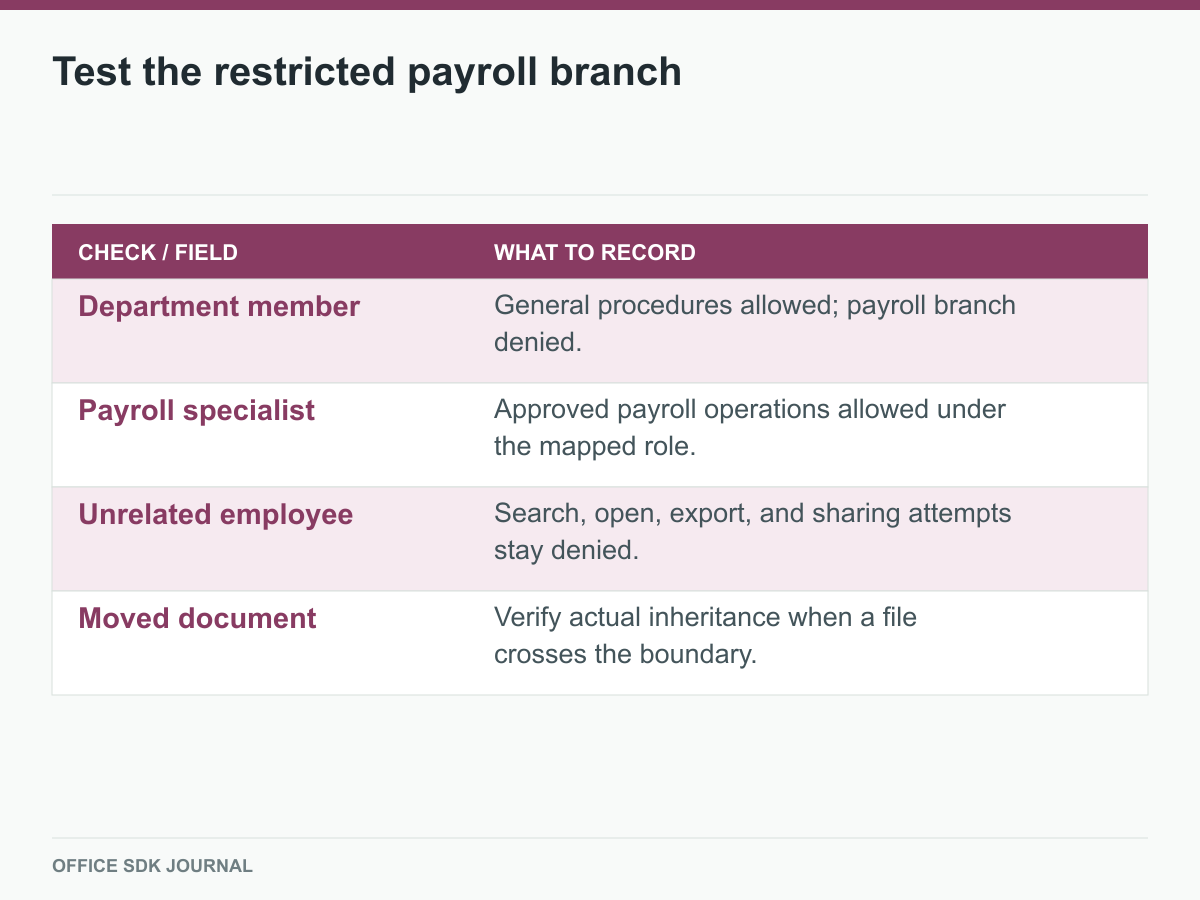 Test the restricted payroll branch

| CHECK / FIELD | WHAT TO RECORD |
|---|---|
| Department member | General procedures allowed; payroll branch denied. |
| Payroll specialist | Approved payroll operations allowed under the mapped role. |
| Unrelated employee | Search, open, export, and sharing attempts stay denied. |
| Moved document | Verify actual inheritance when a file crosses the boundary. |

OFFICE SDK JOURNAL